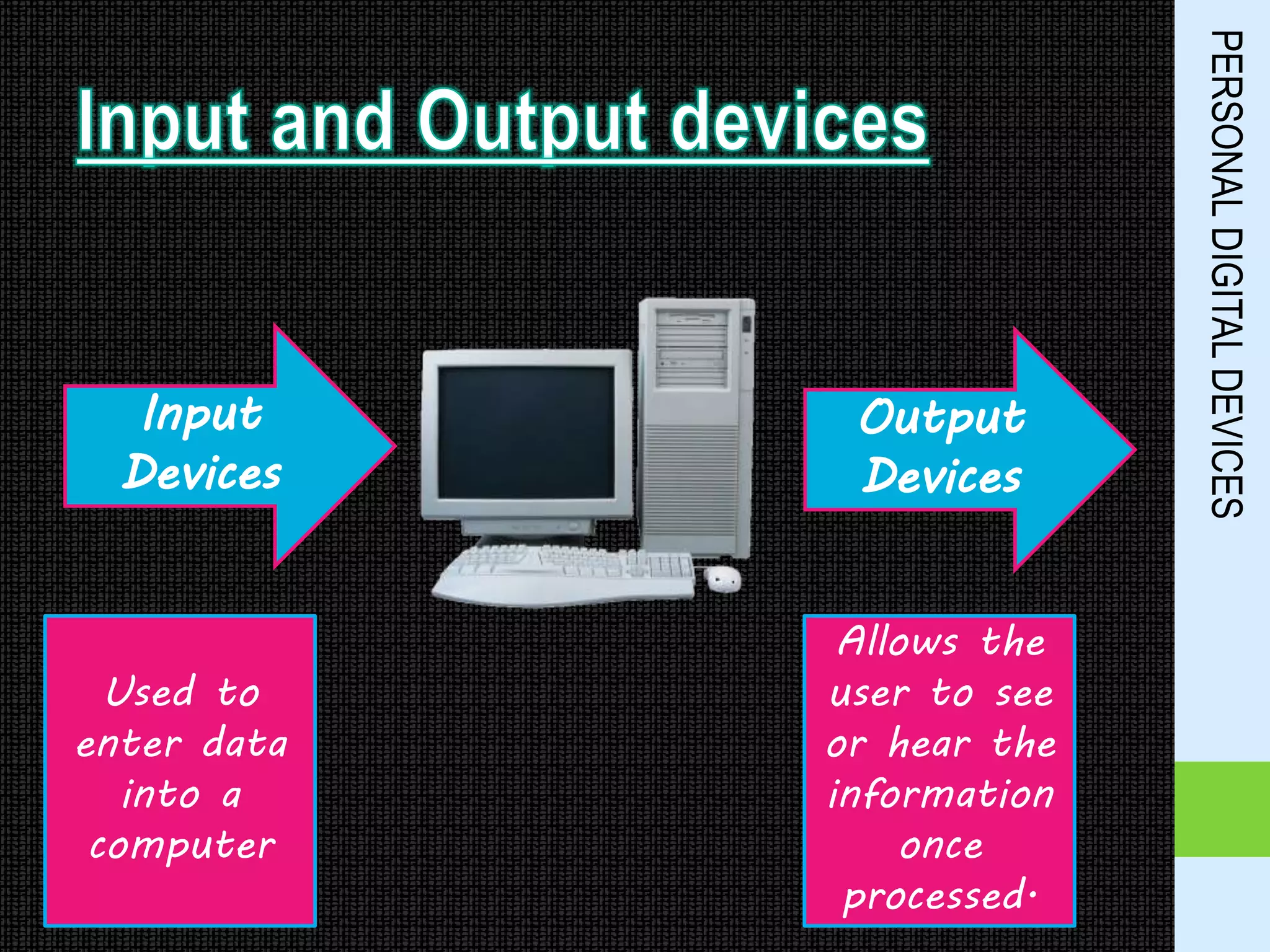 Input and Output devices

Input Devices

Output Devices

Used to enter data into a computer

Allows the user to see or hear the information once processed.

PERSONAL DIGITAL DEVICES